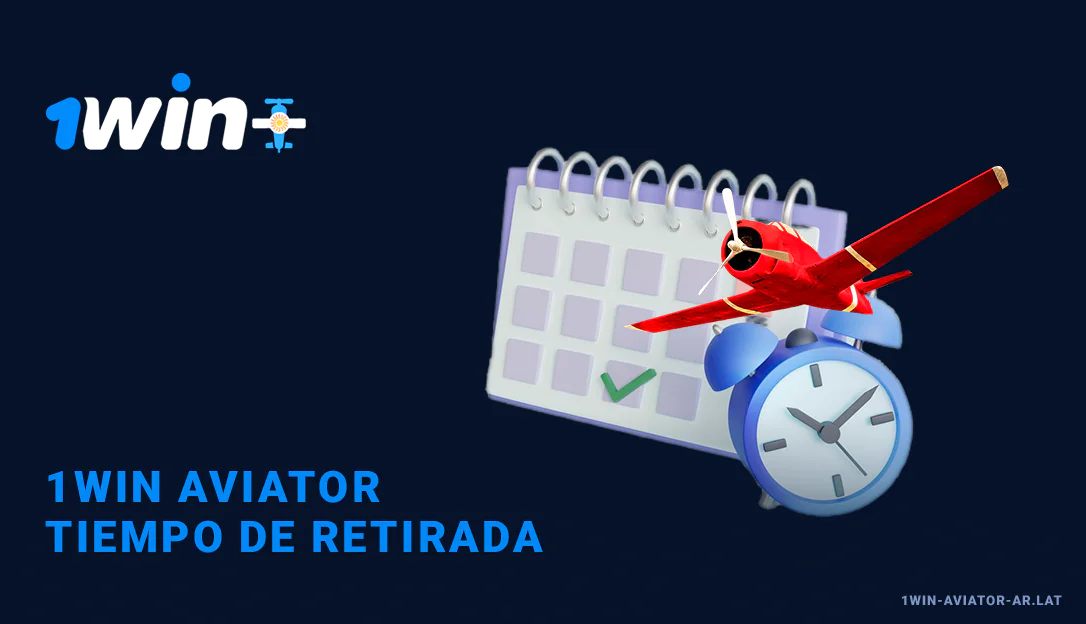 1win

1WIN AVIATOR
TIEMPO DE RETIRADA

1WIN-AVIATOR-AR.LAT